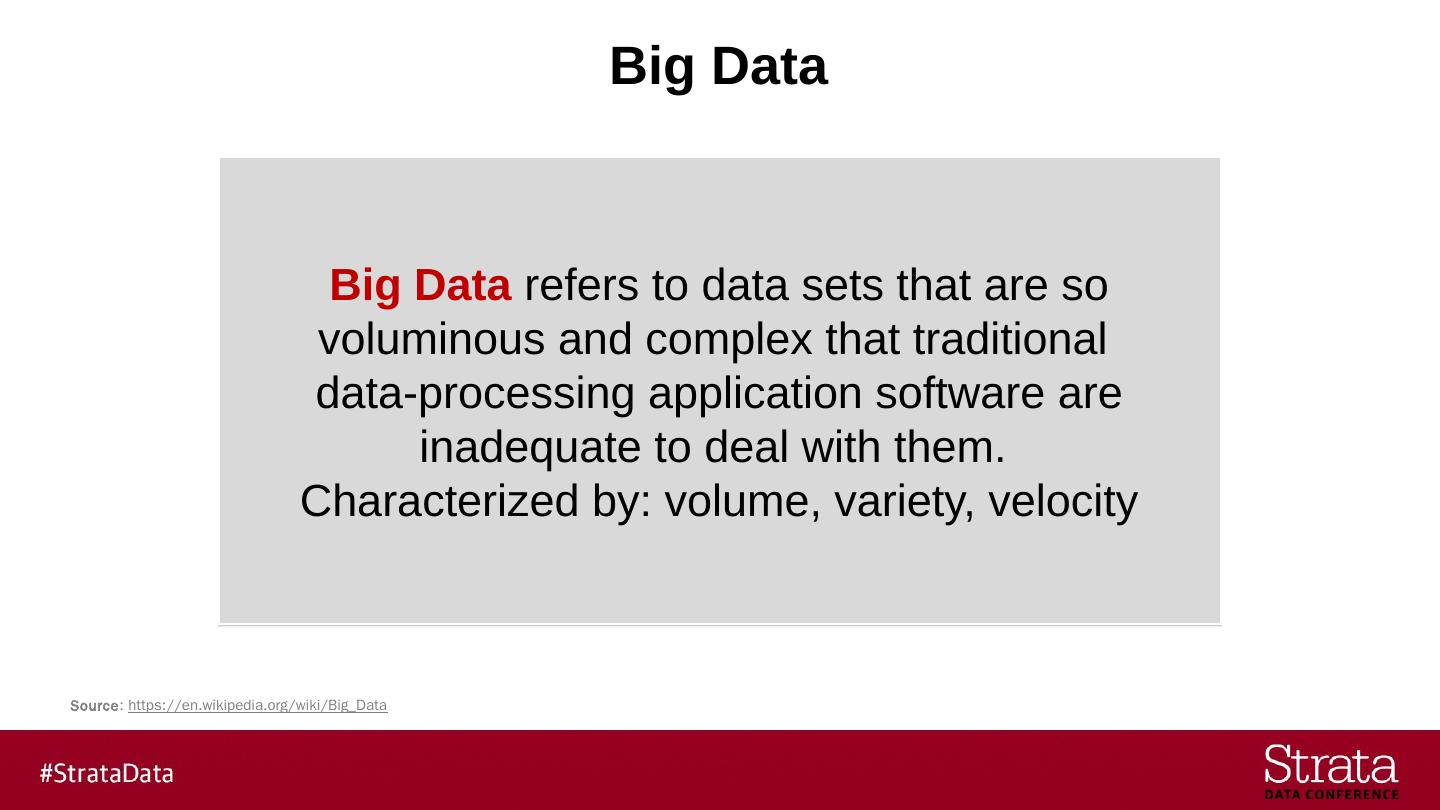 Big Data

Big Data refers to data sets that are so voluminous and complex that traditional data-processing application software are inadequate to deal with them.
Characterized by: volume, variety, velocity

Source: https://en.wikipedia.org/wiki/Big_Data

#StrataData

Strata
DATA CONFERENCE